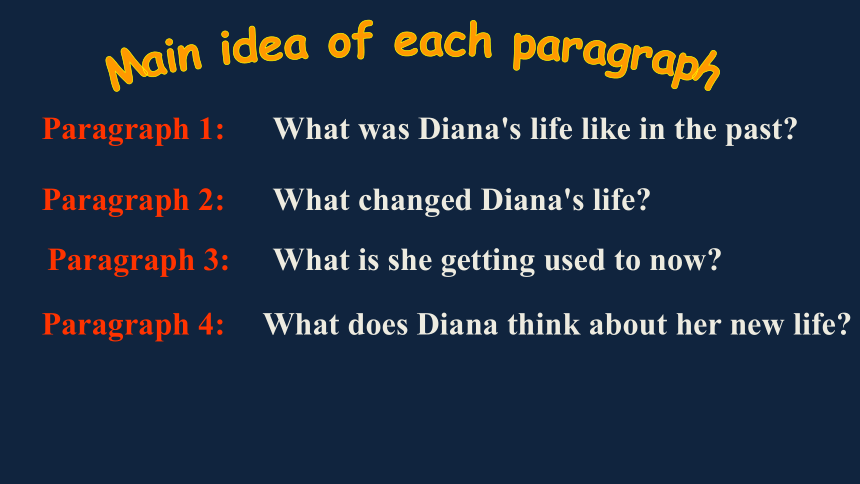 Main idea of each paragraph

Paragraph 1: What was Diana's life like in the past?

Paragraph 2: What changed Diana's life?

Paragraph 3: What is she getting used to now?

Paragraph 4: What does Diana think about her new life?